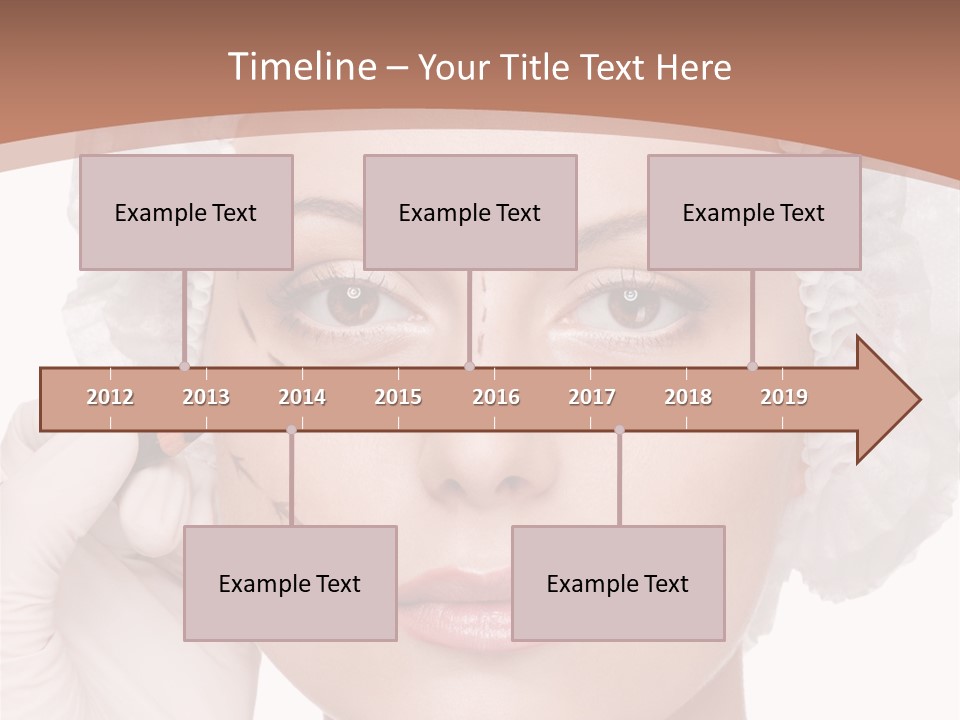 Timeline – Your Title Text Here

Example Text

Example Text

Example Text

2012
2013
2014
2015
2016
2017
2018
2019

Example Text

Example Text